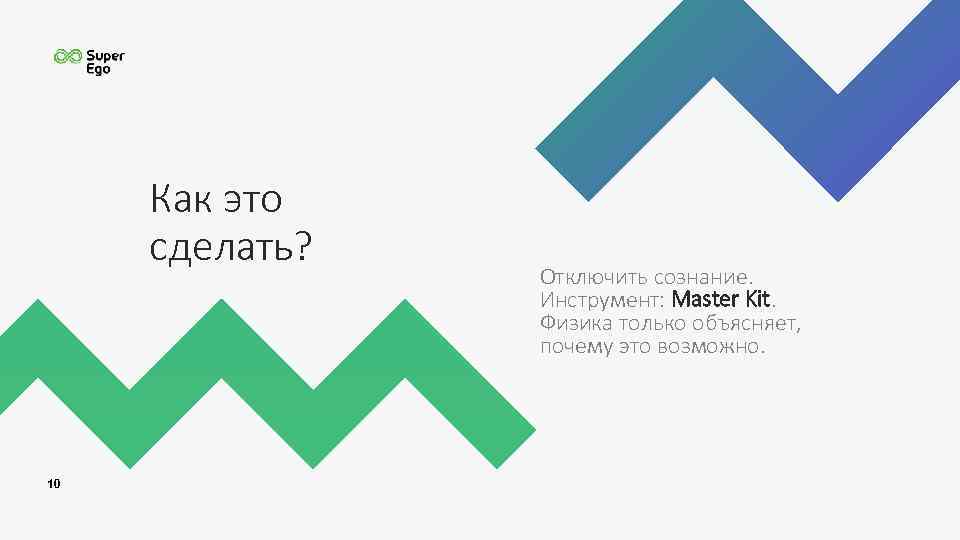 Super Ego

Как это сделать?

Отключить сознание. Инструмент: Master Kit. Физика только объясняет, почему это возможно.

10